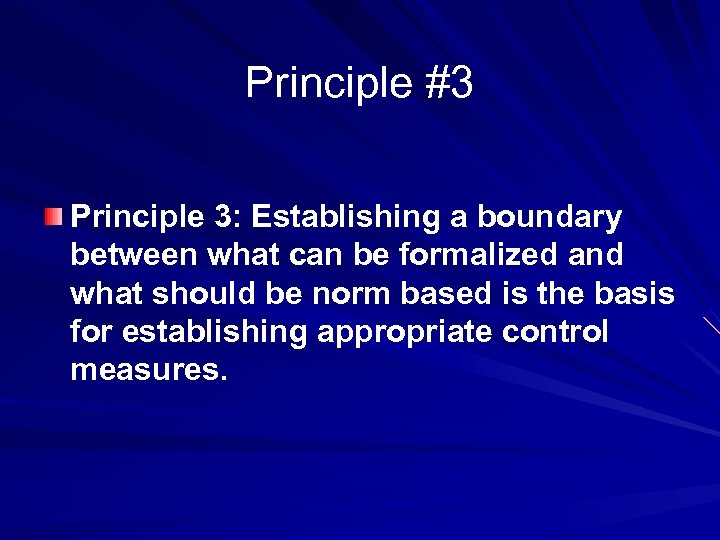 Principle #3

Principle 3: Establishing a boundary between what can be formalized and what should be norm based is the basis for establishing appropriate control measures.